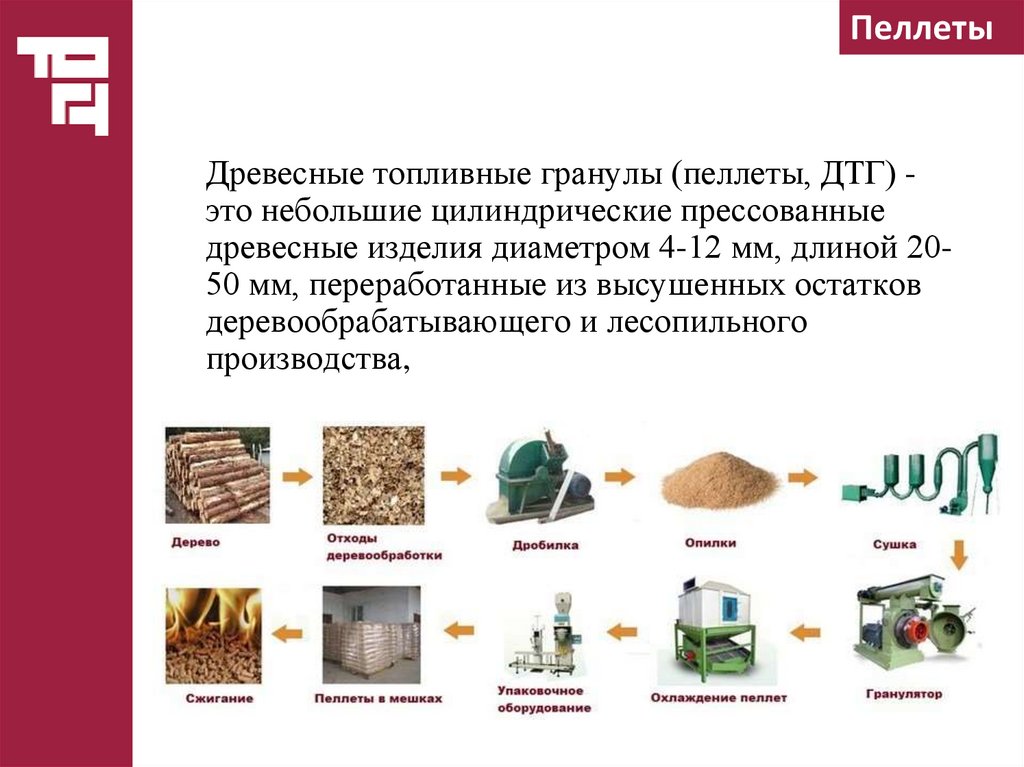 Пеллеты

Древесные топливные гранулы (пеллеты, ДТГ) - это небольшие цилиндрические прессованные древесные изделия диаметром 4-12 мм, длиной 20-50 мм, переработанные из высушенных остатков деревообрабатывающего и лесопильного производства,

Дерево

Отходы деревообработки

Дробилка

Опилки

Сушка

Гранулятор

Охлаждение пеллет

Упаковочное оборудование

Пеллеты в мешках

Сжигание